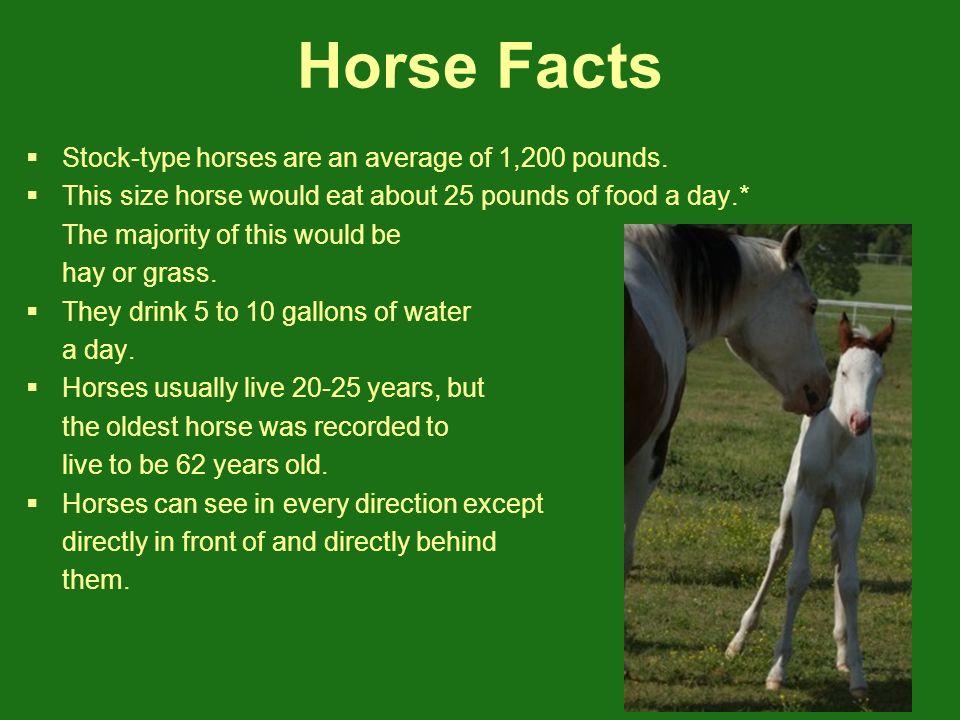 Horse Facts

▪ Stock-type horses are an average of 1,200 pounds.
▪ This size horse would eat about 25 pounds of food a day.* The majority of this would be hay or grass.
▪ They drink 5 to 10 gallons of water a day.
▪ Horses usually live 20-25 years, but the oldest horse was recorded to live to be 62 years old.
▪ Horses can see in every direction except directly in front of and directly behind them.